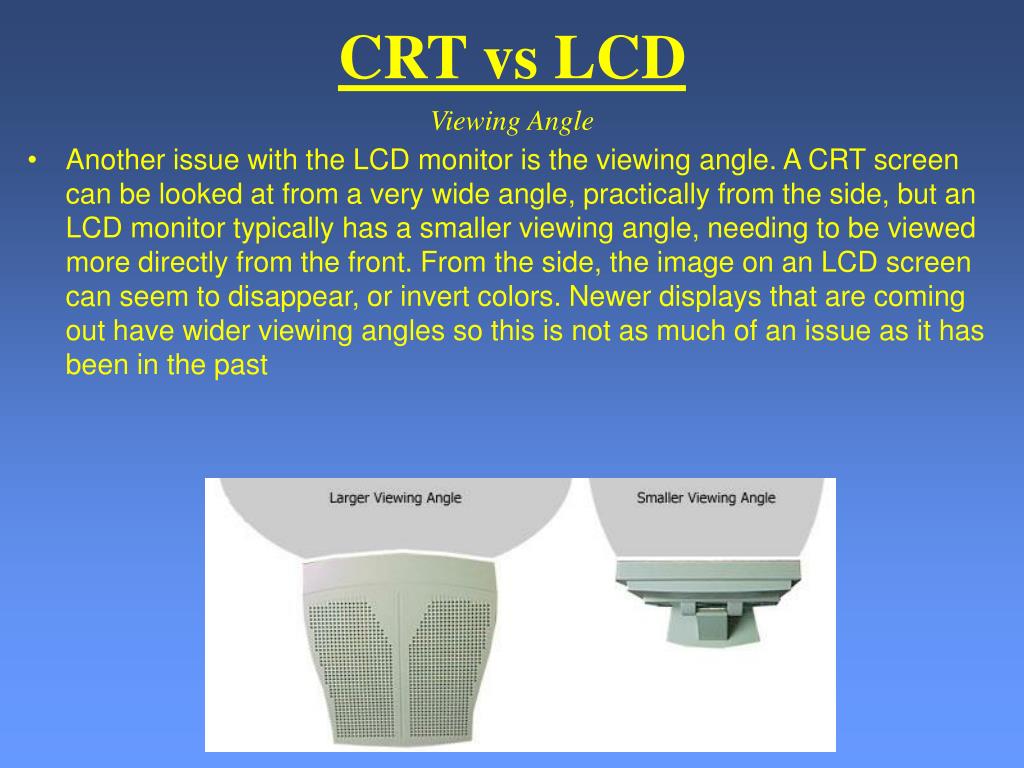 CRT vs LCD

Viewing Angle

• Another issue with the LCD monitor is the viewing angle. A CRT screen can be looked at from a very wide angle, practically from the side, but an LCD monitor typically has a smaller viewing angle, needing to be viewed more directly from the front. From the side, the image on an LCD screen can seem to disappear, or invert colors. Newer displays that are coming out have wider viewing angles so this is not as much of an issue as it has been in the past

Larger Viewing Angle

Smaller Viewing Angle